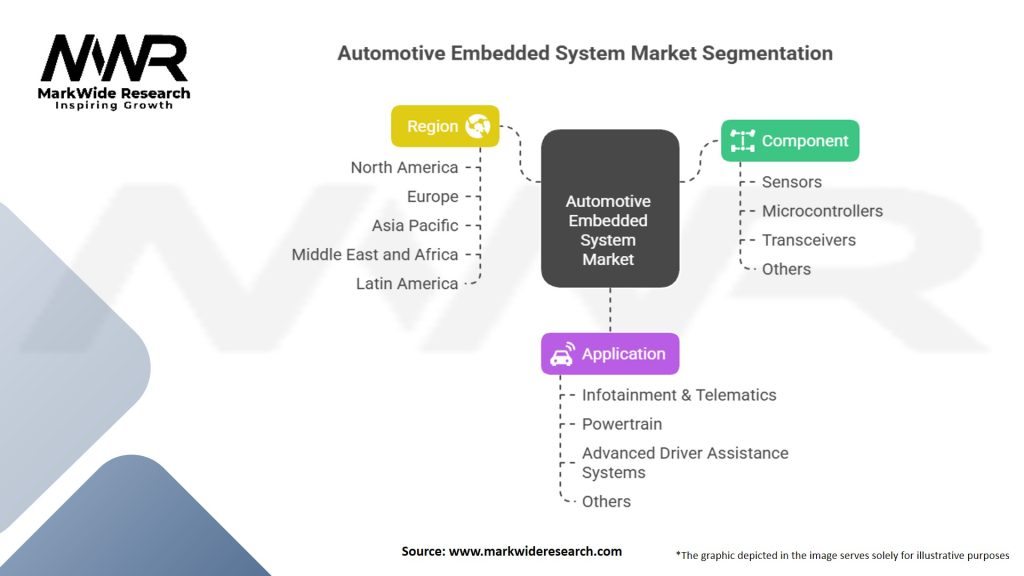 MWR
MarkWide Research
Inspiring Growth

Automotive Embedded System Market Segmentation

Region
North America
Europe
Asia Pacific
Middle East and Africa
Latin America

Automotive Embedded System Market

Component
Sensors
Microcontrollers
Transceivers
Others

Application
Infotainment & Telematics
Powertrain
Advanced Driver Assistance Systems
Others

Source: www.markwideresearch.com

*The graphic depicted in the image serves solely for illustrative purposes